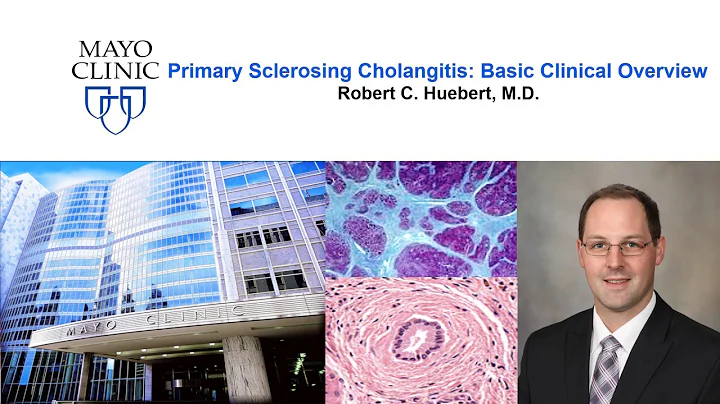 MAYO CLINIC

Primary Sclerosing Cholangitis: Basic Clinical Overview
Robert C. Huebert, M.D.

MAYO CLINIC